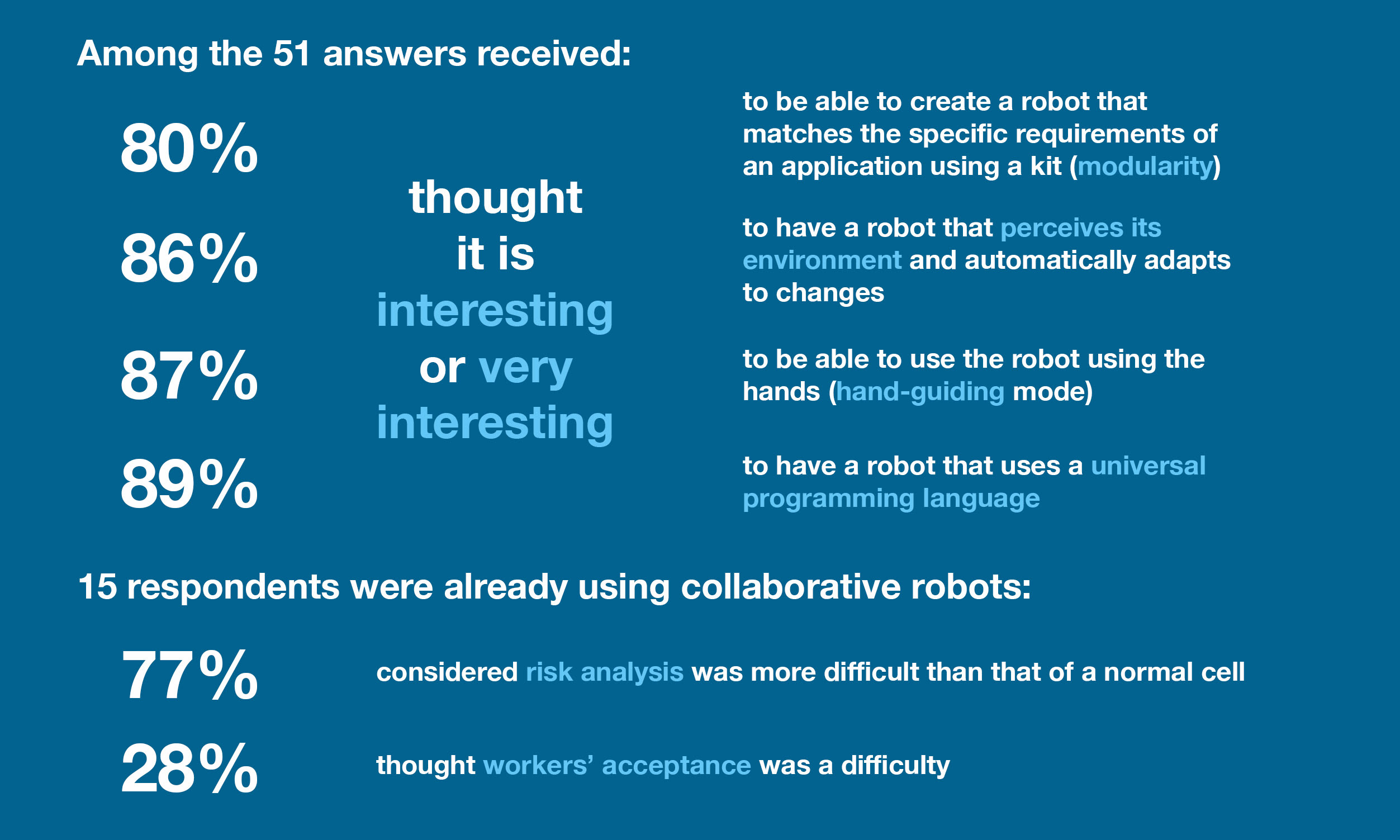 Among the 51 answers received:

80%

86%

87%

89%

thought it is interesting or very interesting

to be able to create a robot that matches the specific requirements of an application using a kit (modularity)

to have a robot that perceives its environment and automatically adapts to changes

to be able to use the robot using the hands (hand-guiding mode)

to have a robot that uses a universal programming language

15 respondents were already using collaborative robots:

77%

considered risk analysis was more difficult than that of a normal cell

28%

thought workers' acceptance was a difficulty